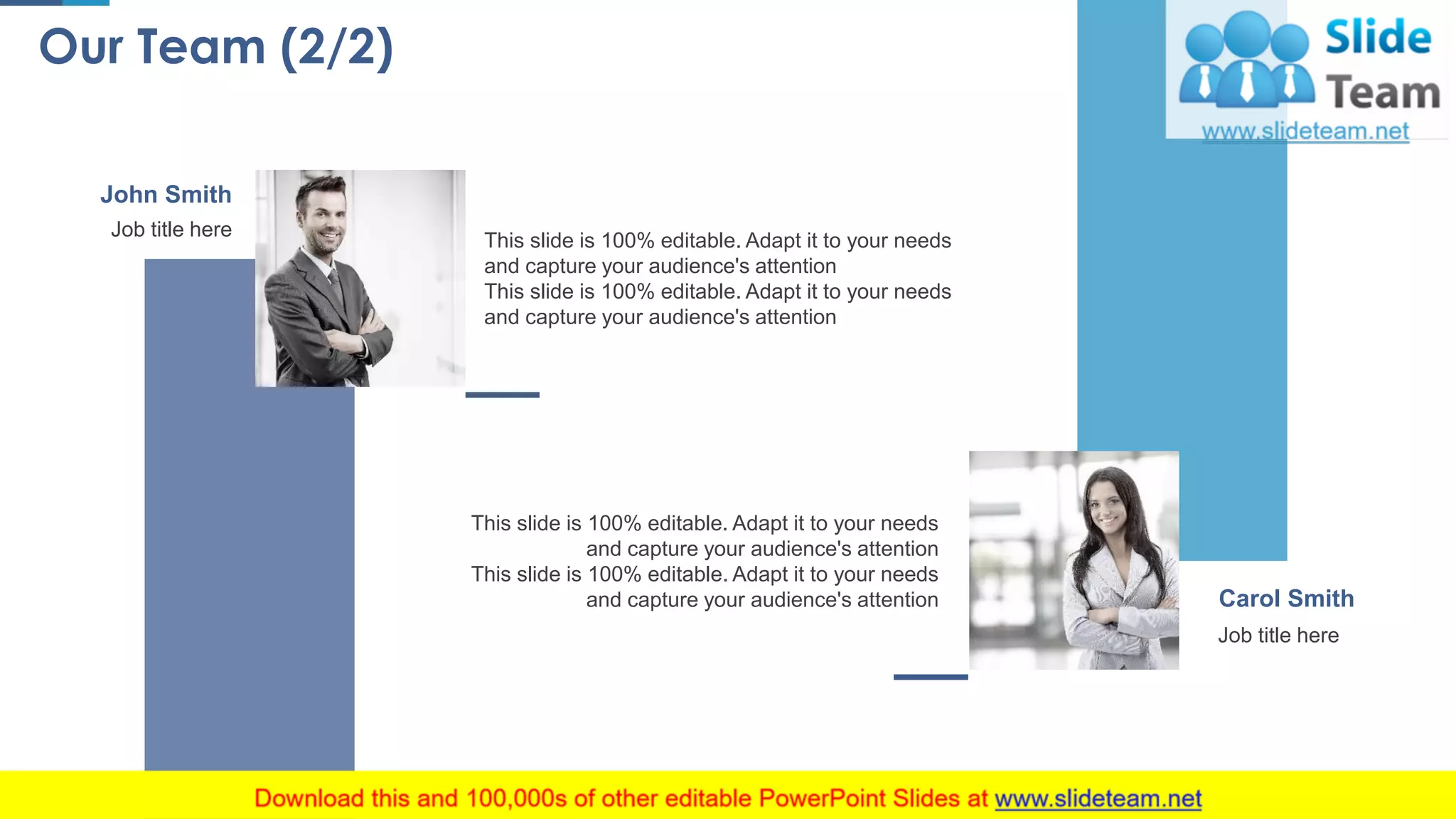 Our Team (2/2)

Slide Team
www.slideteam.net

John Smith
Job title here

This slide is 100% editable. Adapt it to your needs and capture your audience's attention
This slide is 100% editable. Adapt it to your needs and capture your audience's attention

This slide is 100% editable. Adapt it to your needs and capture your audience's attention
This slide is 100% editable. Adapt it to your needs and capture your audience's attention

Carol Smith
Job title here

Download this and 100,000s of other editable PowerPoint Slides at www.slideteam.net